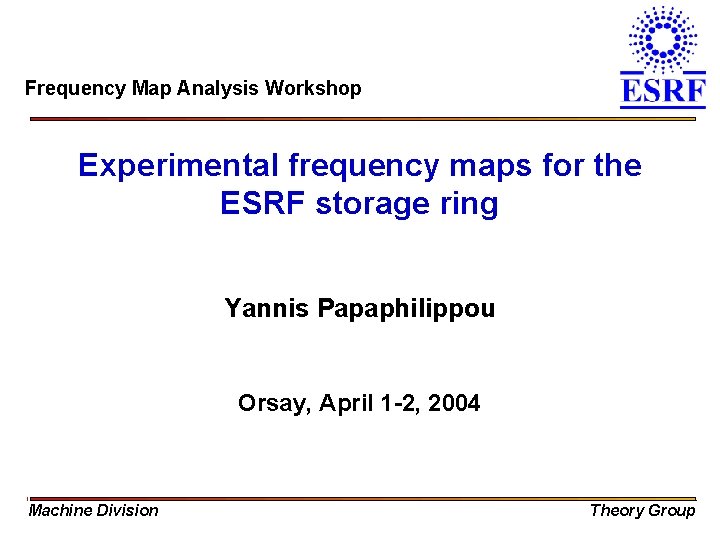 Frequency Map Analysis Workshop

ESRF

Experimental frequency maps for the ESRF storage ring

Yannis Papaphilippou

Orsay, April 1-2, 2004

Machine Division

Theory Group